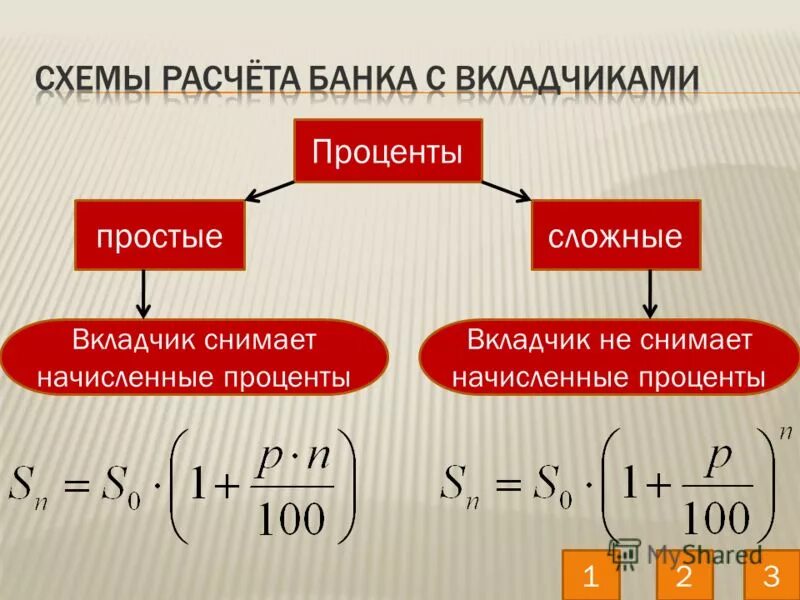 СХЕМЫ РАСЧЁТА БАНКА С ВКЛАДЧИКАМИ

Проценты

простые

сложные

Вкладчик снимает начисленные проценты

Вкладчик не снимает начисленные проценты

$S_n = S_0 \cdot \left(1 + \frac{p \cdot n}{100}\right)$

$S_n = S_0 \cdot \left(1 + \frac{p}{100}\right)^n$

MyShared

1

2

3